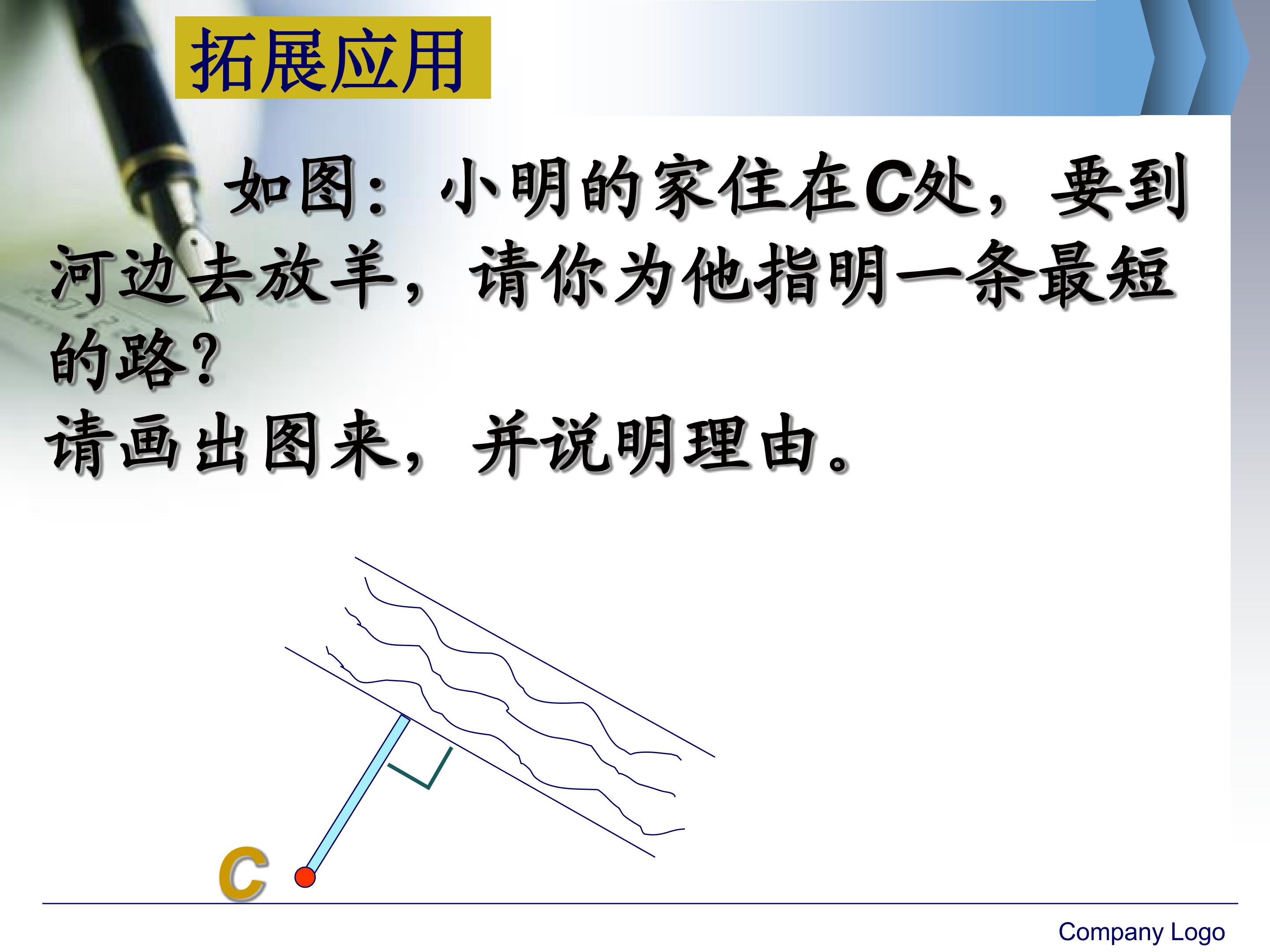 拓展应用

如图：小明的家住在C处，要到河边去放羊，请你为他指明一条最短的路？

请画出图来，并说明理由。

C

Company Logo